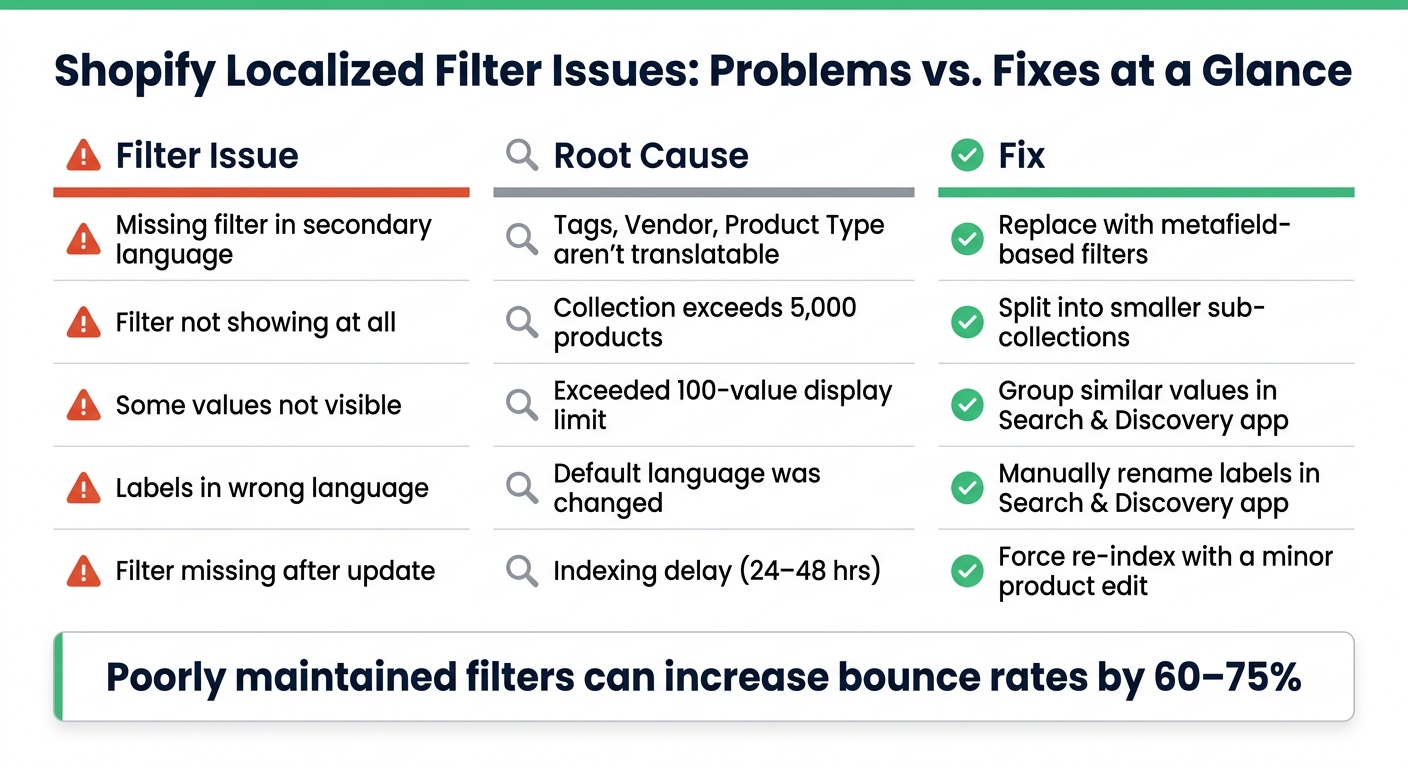 Shopify Localized Filter Issues: Problems vs. Fixes at a Glance

| Filter Issue | Root Cause | Fix |
|---|---|---|
| Missing filter in secondary language | Tags, Vendor, Product Type aren't translatable | Replace with metafield-based filters |
| Filter not showing at all | Collection exceeds 5,000 products | Split into smaller sub-collections |
| Some values not visible | Exceeded 100-value display limit | Group similar values in Search & Discovery app |
| Labels in wrong language | Default language was changed | Manually rename labels in Search & Discovery app |
| Filter missing after update | Indexing delay (24–48 hrs) | Force re-index with a minor product edit |

Poorly maintained filters can increase bounce rates by 60–75%